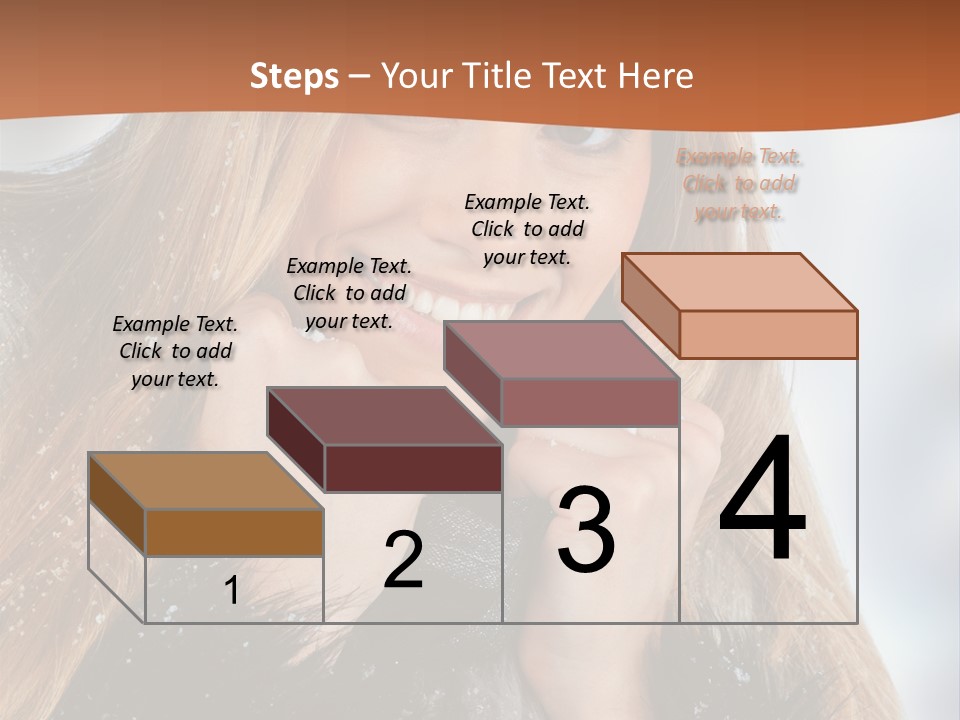 Steps – Your Title Text Here

Example Text. Click to add your text.

Example Text. Click to add your text.

Example Text. Click to add your text.

Example Text. Click to add your text.

1

2

3

4